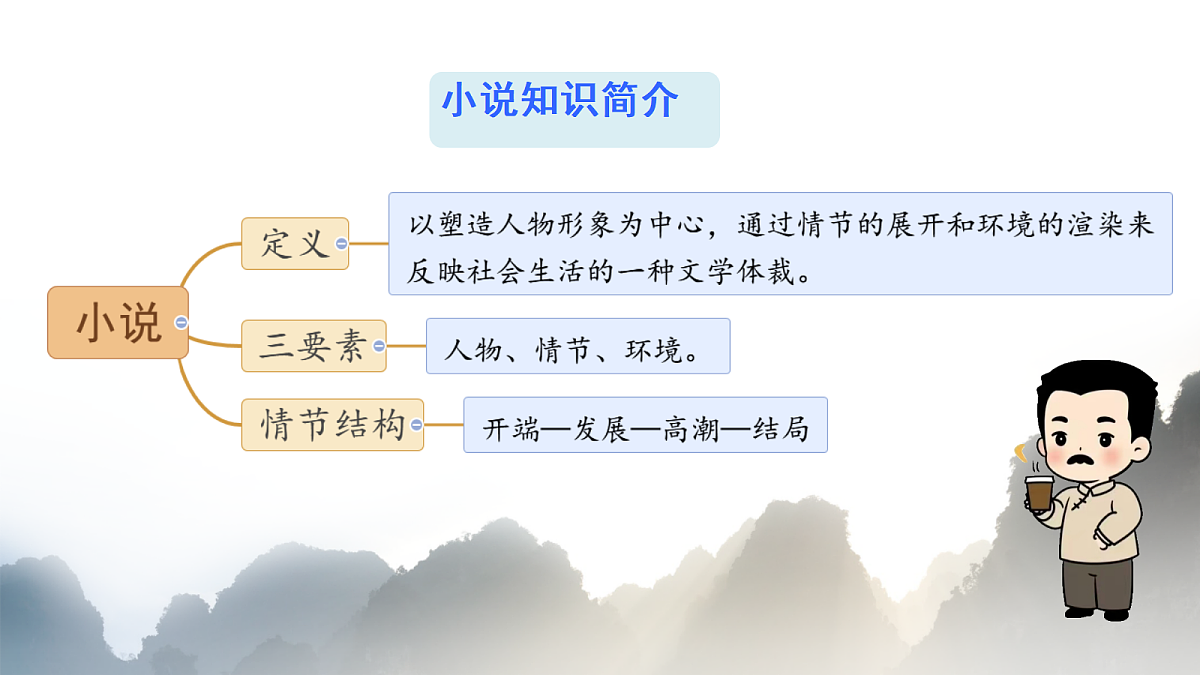 小说知识简介

小说

定义

以塑造人物形象为中心，通过情节的展开和环境的渲染来反映社会生活的一种文学体裁。

三要素

人物、情节、环境。

情节结构

开端—发展—高潮—结局